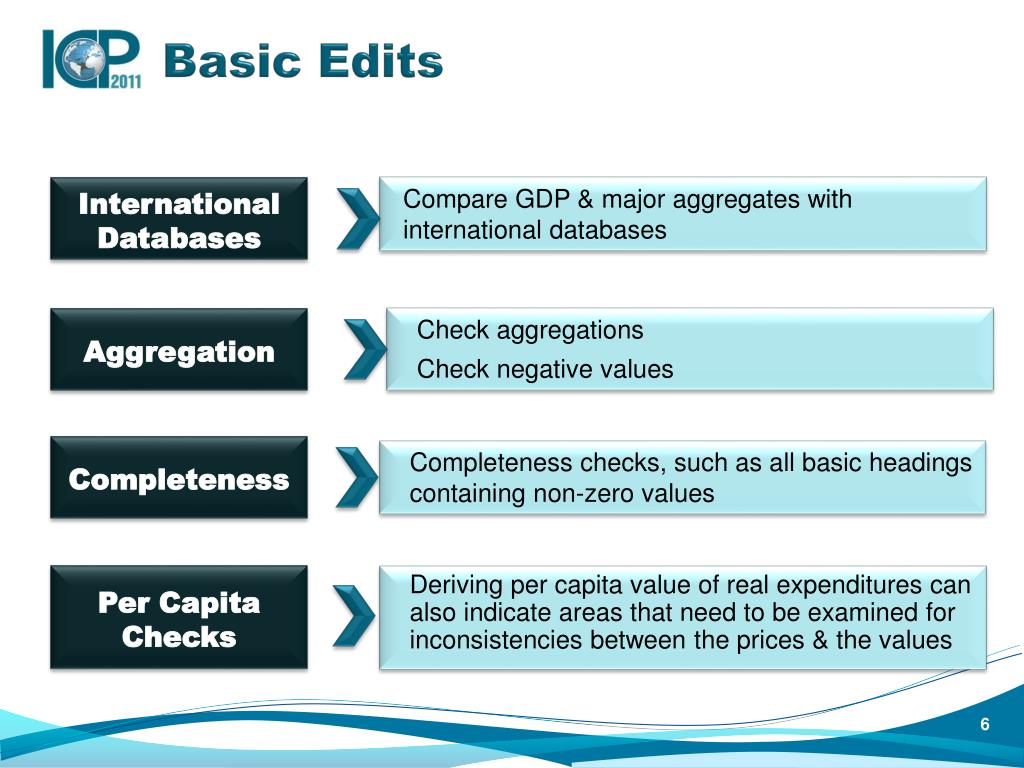 ICP 2011 Basic Edits

International Databases

Compare GDP & major aggregates with international databases

Aggregation

Check aggregations

Check negative values

Completeness

Completeness checks, such as all basic headings containing non-zero values

Per Capita Checks

Deriving per capita value of real expenditures can also indicate areas that need to be examined for inconsistencies between the prices & the values

6